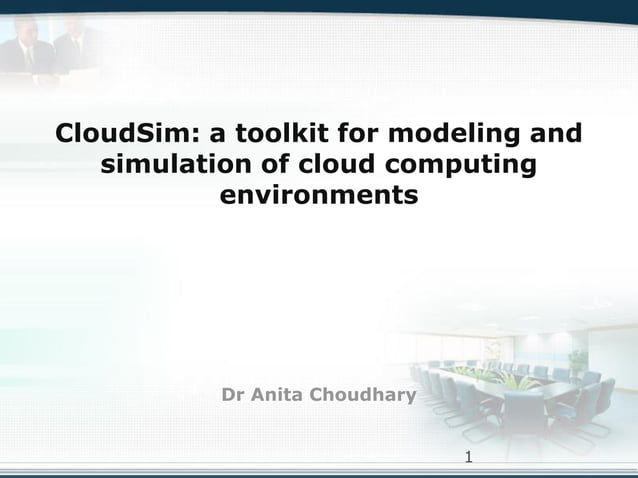 CloudSim: a toolkit for modeling and simulation of cloud computing environments

Dr Anita Choudhary

1